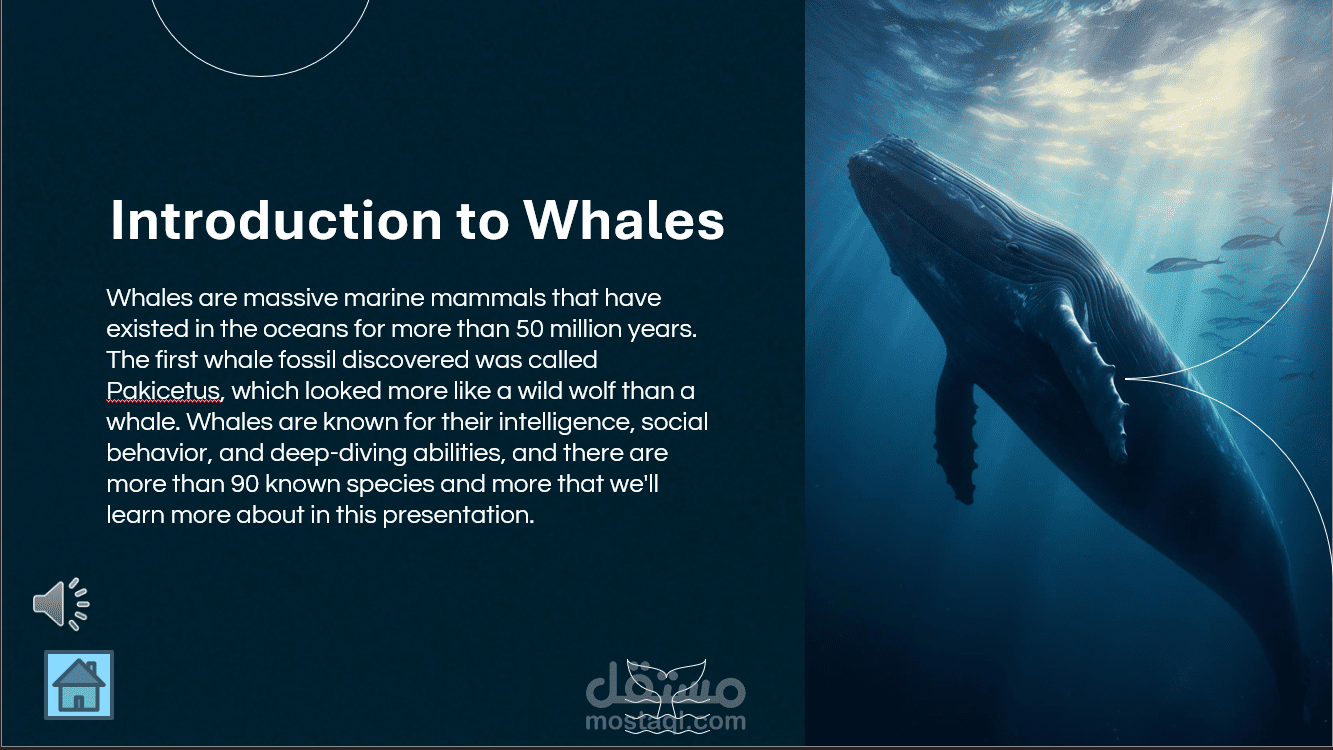 Introduction to Whales

Whales are massive marine mammals that have existed in the oceans for more than 50 million years. The first whale fossil discovered was called Pakicetus, which looked more like a wild wolf than a whale. Whales are known for their intelligence, social behavior, and deep-diving abilities, and there are more than 90 known species and more that we'll learn more about in this presentation.

مستقل
mostaql.com